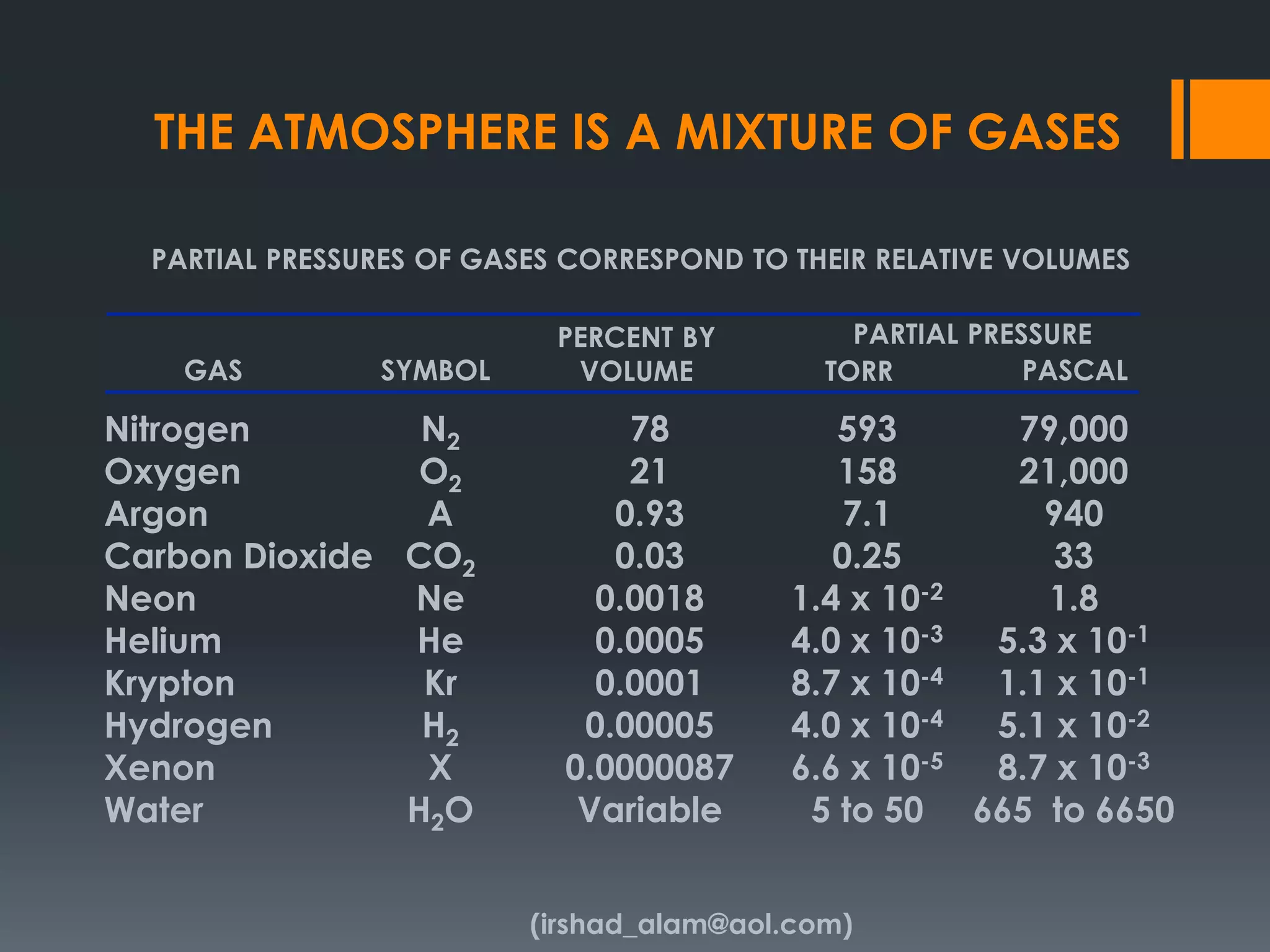 THE ATMOSPHERE IS A MIXTURE OF GASES

PARTIAL PRESSURES OF GASES CORRESPOND TO THEIR RELATIVE VOLUMES

| GAS | SYMBOL | PERCENT BY VOLUME | PARTIAL PRESSURE TORR | PARTIAL PRESSURE PASCAL |
|---|---|---|---|---|
| Nitrogen | $N_2$ | 78 | 593 | 79,000 |
| Oxygen | $O_2$ | 21 | 158 | 21,000 |
| Argon | A | 0.93 | 7.1 | 940 |
| Carbon Dioxide | $CO_2$ | 0.03 | 0.25 | 33 |
| Neon | Ne | 0.0018 | $1.4 \times 10^{-2}$ | 1.8 |
| Helium | He | 0.0005 | $4.0 \times 10^{-3}$ | $5.3 \times 10^{-1}$ |
| Krypton | Kr | 0.0001 | $8.7 \times 10^{-4}$ | $1.1 \times 10^{-1}$ |
| Hydrogen | $H_2$ | 0.00005 | $4.0 \times 10^{-4}$ | $5.1 \times 10^{-2}$ |
| Xenon | X | 0.0000087 | $6.6 \times 10^{-5}$ | $8.7 \times 10^{-3}$ |
| Water | $H_2O$ | Variable | 5 to 50 | 665 to 6650 |

(irshad_alam@aol.com)